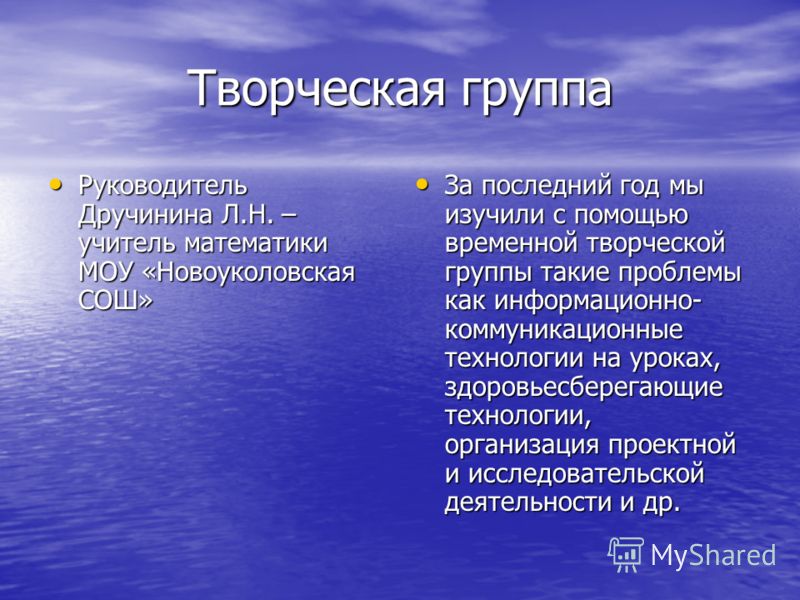 Творческая группа

• Руководитель Дручинина Л.Н. – учитель математики МОУ «Новоуколовская СОШ»

• За последний год мы изучили с помощью временной творческой группы такие проблемы как информационно-коммуникационные технологии на уроках, здоровьесберегающие технологии, организация проектной и исследовательской деятельности и др.

MyShared